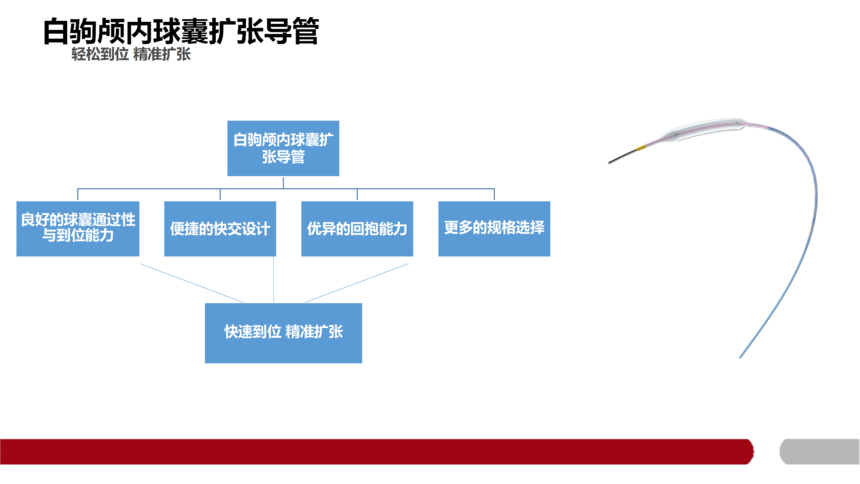 白驹颅内球囊扩张导管
轻松到位 精准扩张

白驹颅内球囊扩张导管

良好的球囊通过性与到位能力

便捷的快交设计

优异的回抱能力

更多的规格选择

快速到位 精准扩张